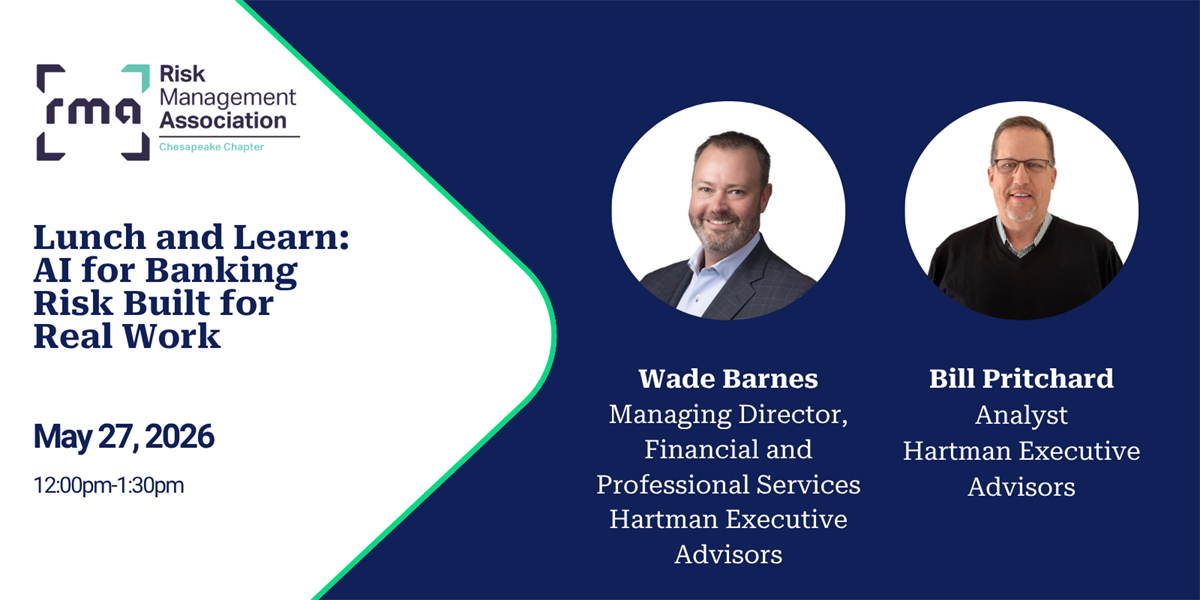 rma Risk Management Association
Chesapeake Chapter

Lunch and Learn: AI for Banking Risk Built for Real Work

May 27, 2026

12:00pm-1:30pm

Wade Barnes
Managing Director, Financial and Professional Services
Hartman Executive Advisors

Bill Pritchard
Analyst
Hartman Executive Advisors